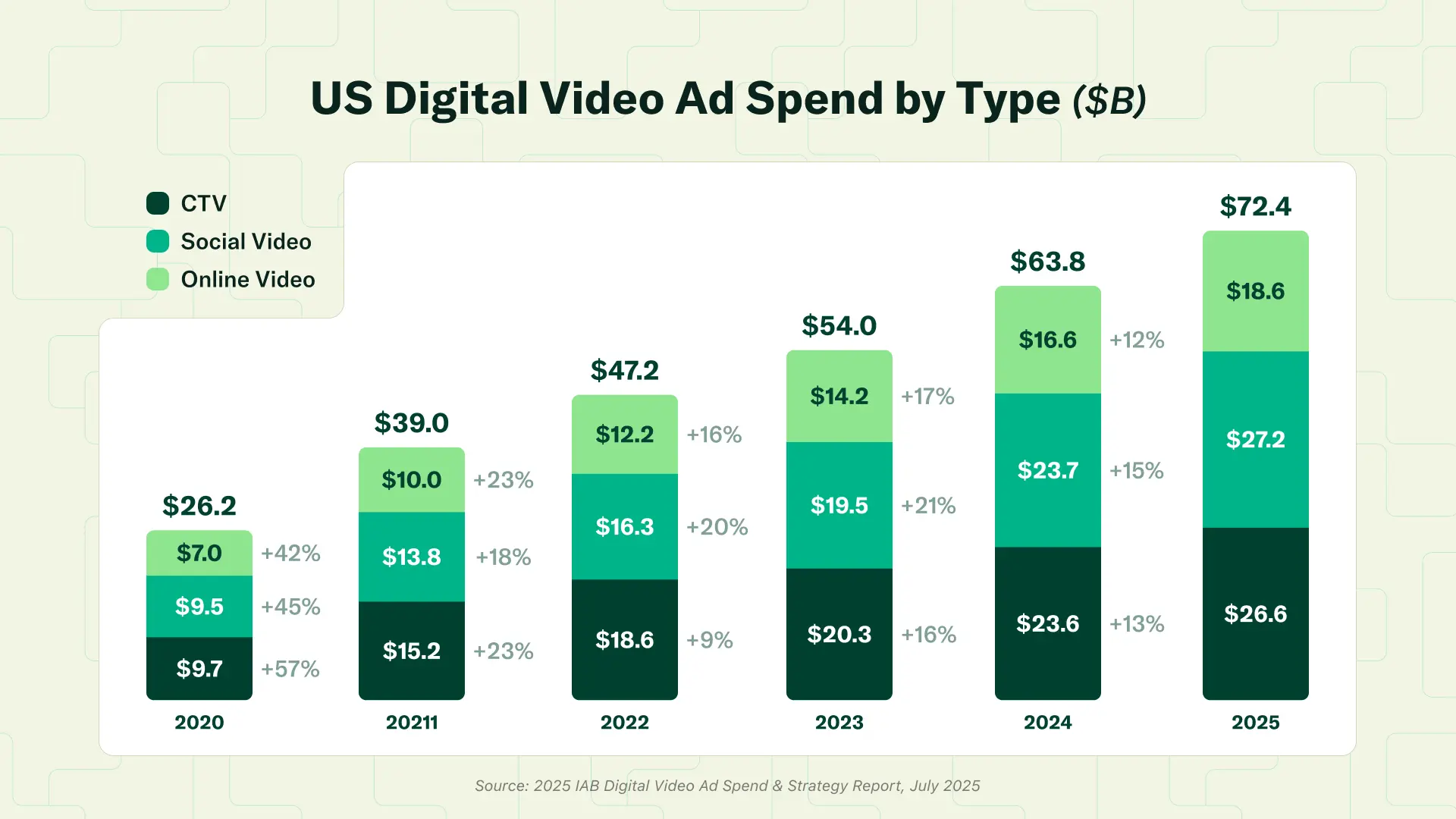 US Digital Video Ad Spend by Type ($B)

CTV
Social Video
Online Video

$26.2
$7.0 +42%
$9.5 +45%
$9.7 +57%
2020

$39.0
$10.0 +23%
$13.8 +18%
$15.2 +23%
20211

$47.2
$12.2 +16%
$16.3 +20%
$18.6 +9%
2022

$54.0
$14.2 +17%
$19.5 +21%
$20.3 +16%
2023

$63.8
$16.6 +12%
$23.7 +15%
$23.6 +13%
2024

$72.4
$18.6
$27.2
$26.6
2025

Source: 2025 IAB Digital Video Ad Spend & Strategy Report, July 2025